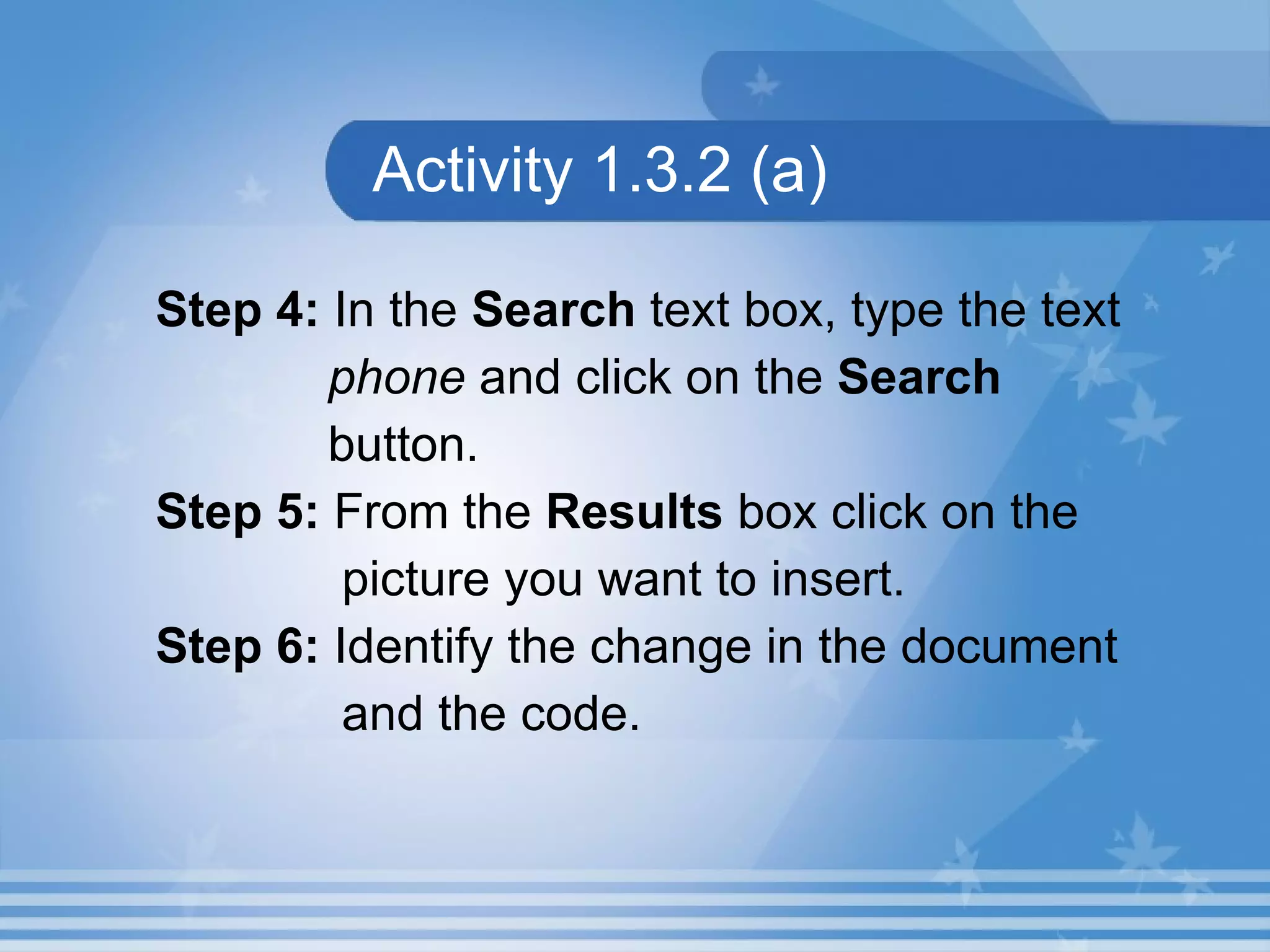 Activity 1.3.2 (a)

Step 4: In the Search text box, type the text phone and click on the Search button.

Step 5: From the Results box click on the picture you want to insert.

Step 6: Identify the change in the document and the code.